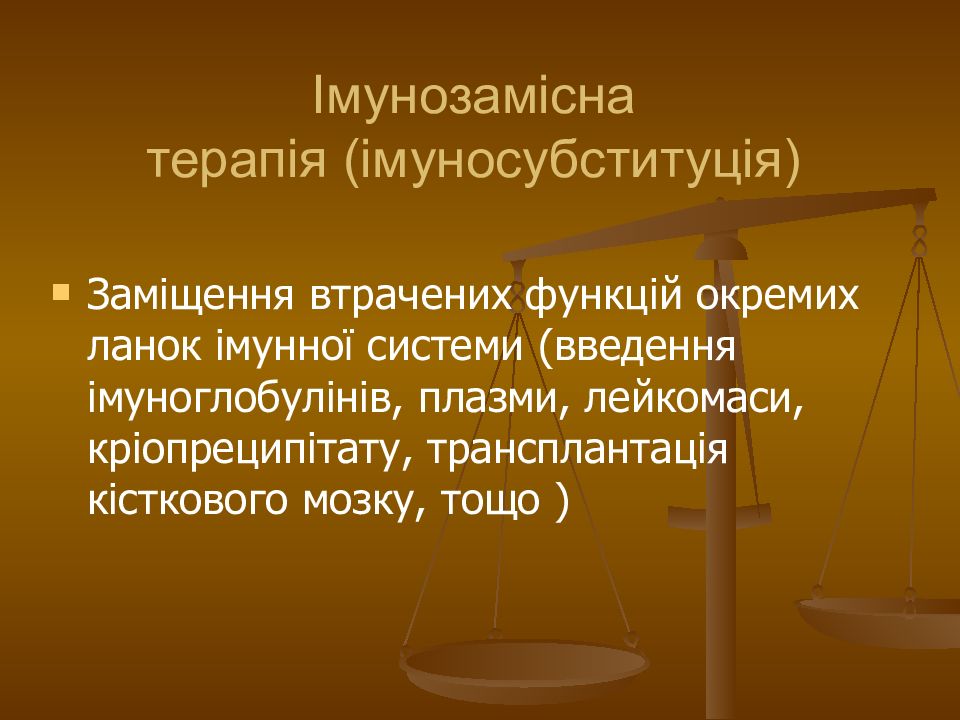 Імунозамісна терапія (імуносубституція)

Заміщення втрачених функцій окремих ланок імунної системи (введення імуноглобулінів, плазми, лейкомаси, кріопреципітату, трансплантація кісткового мозку, тощо )